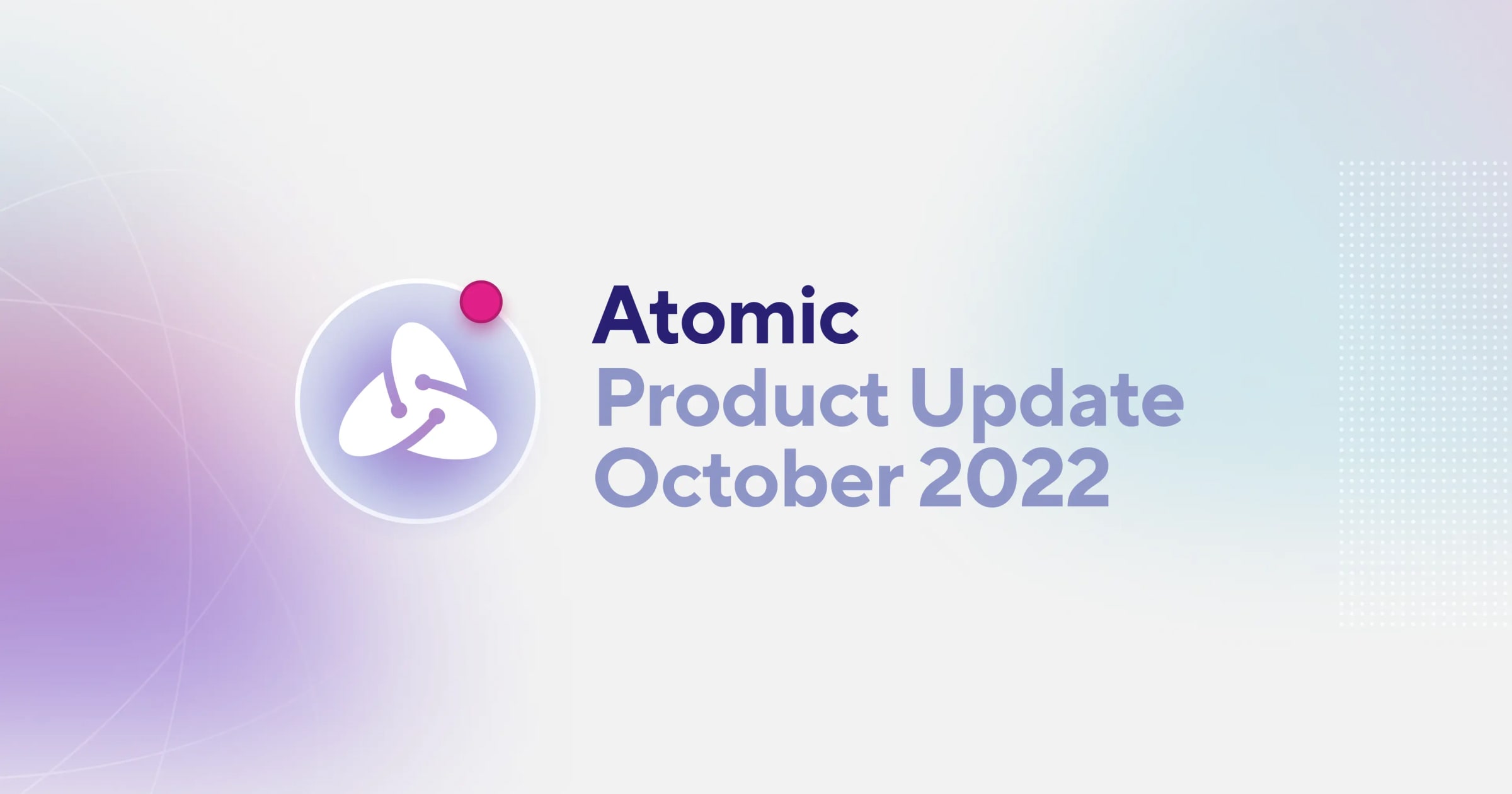 Atomic
Product Update
October 2022